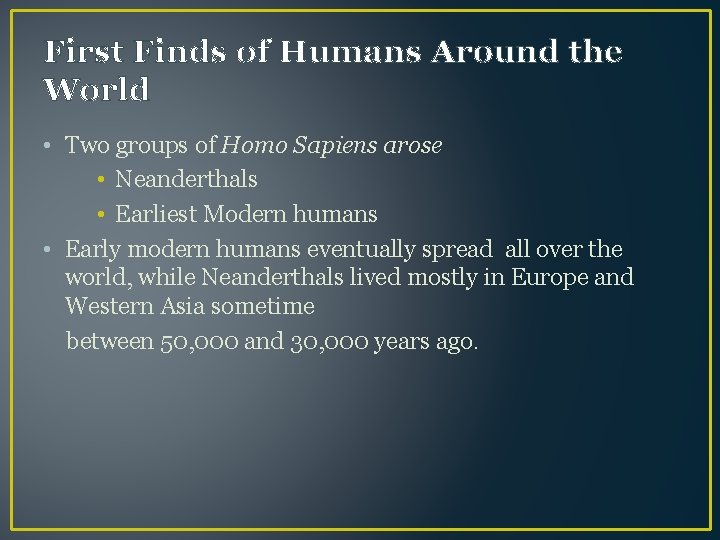 First Finds of Humans Around the World

• Two groups of Homo Sapiens arose
  • Neanderthals
  • Earliest Modern humans
• Early modern humans eventually spread all over the world, while Neanderthals lived mostly in Europe and Western Asia sometime

between 50,000 and 30,000 years ago.